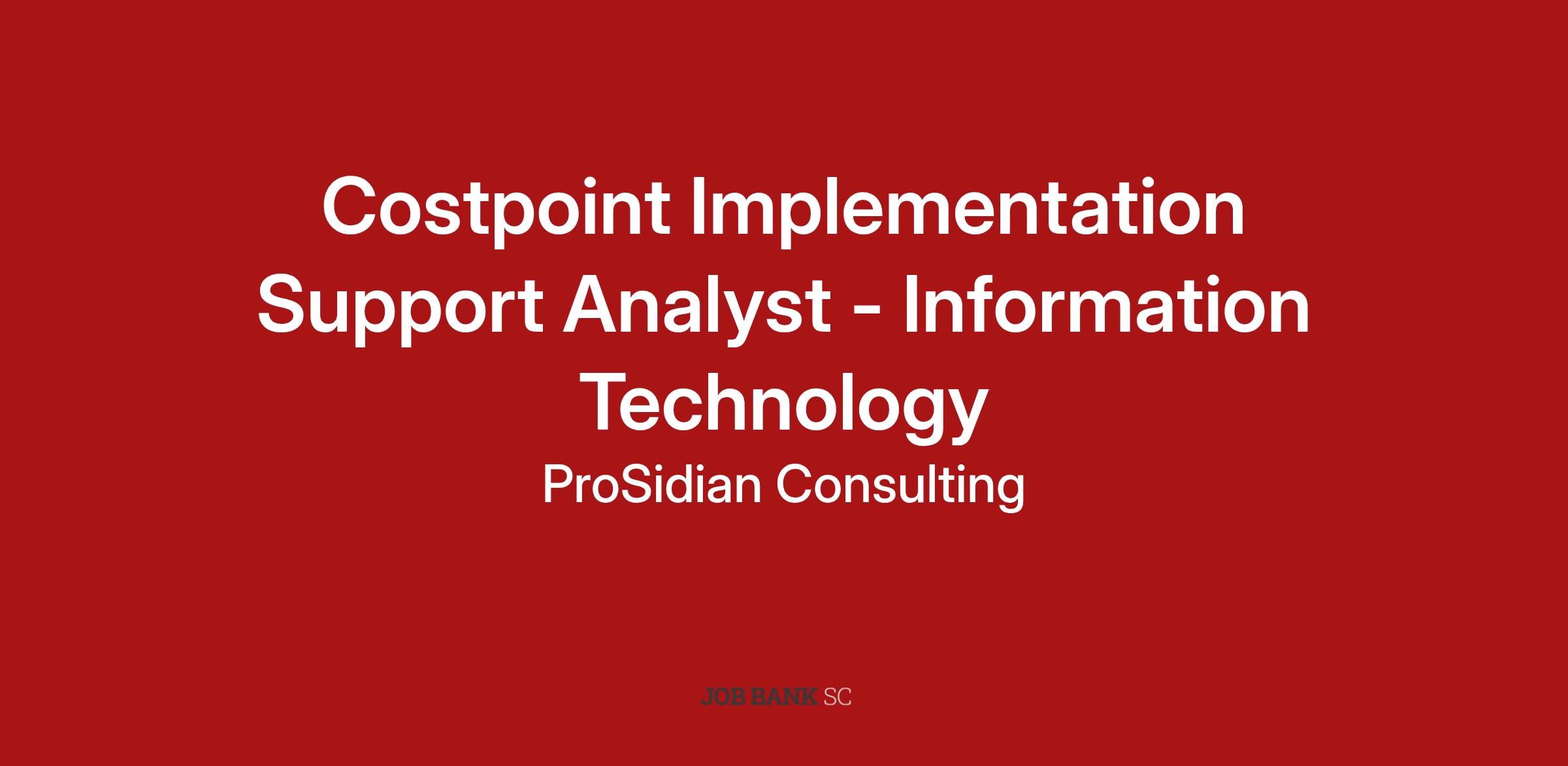 Costpoint Implementation Support Analyst - Information Technology

ProSidian Consulting

JOB BANK SC